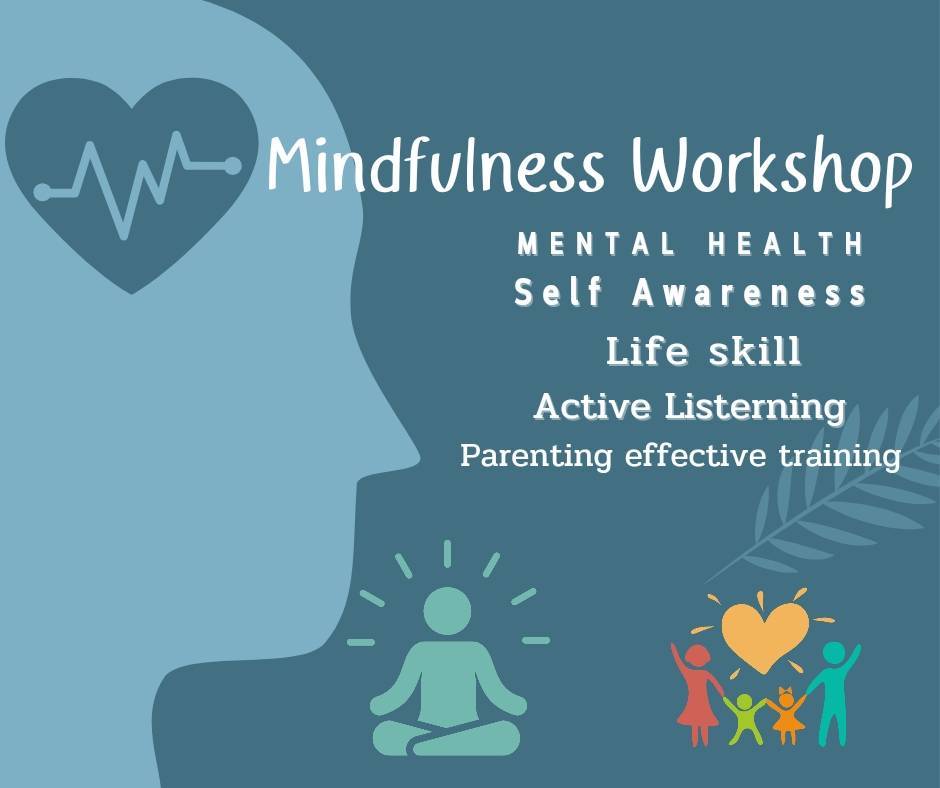 Mindfulness Workshop

MENTAL HEALTH

Self Awareness

Life skill

Active Listerning

Parenting effective training